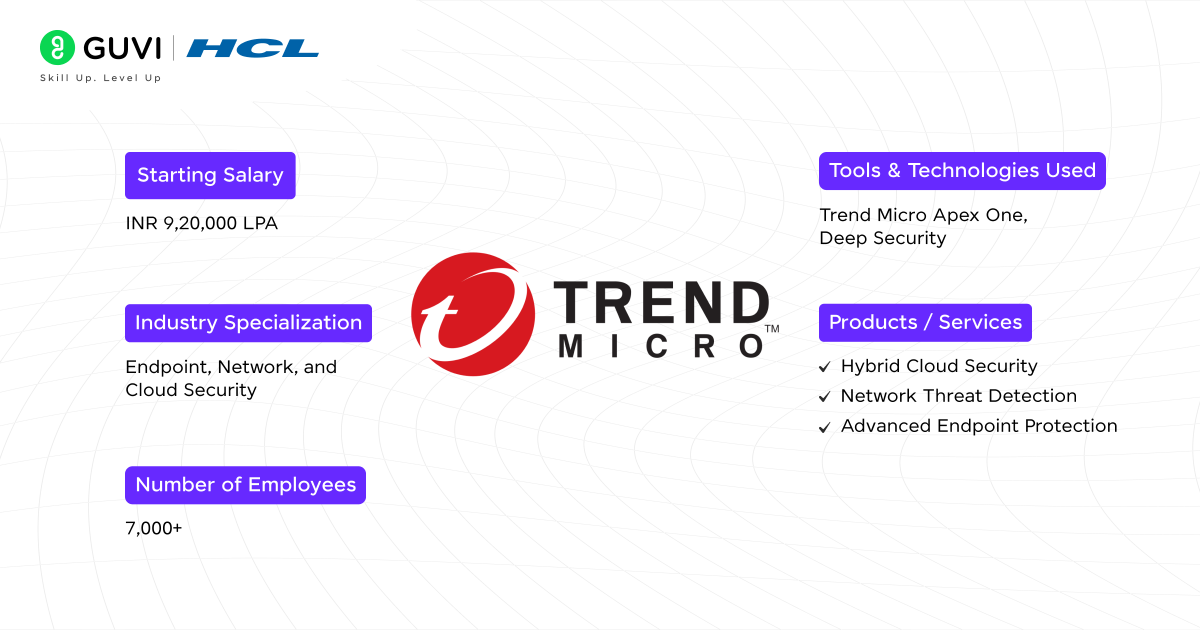 GUVI | HCL
Skill Up. Level Up

Starting Salary

INR 9,20,000 LPA

Industry Specialization

Endpoint, Network, and Cloud Security

Number of Employees

7,000+

TREND MICRO™

Tools & Technologies Used

Trend Micro Apex One, Deep Security

Products / Services

✓ Hybrid Cloud Security
✓ Network Threat Detection
✓ Advanced Endpoint Protection